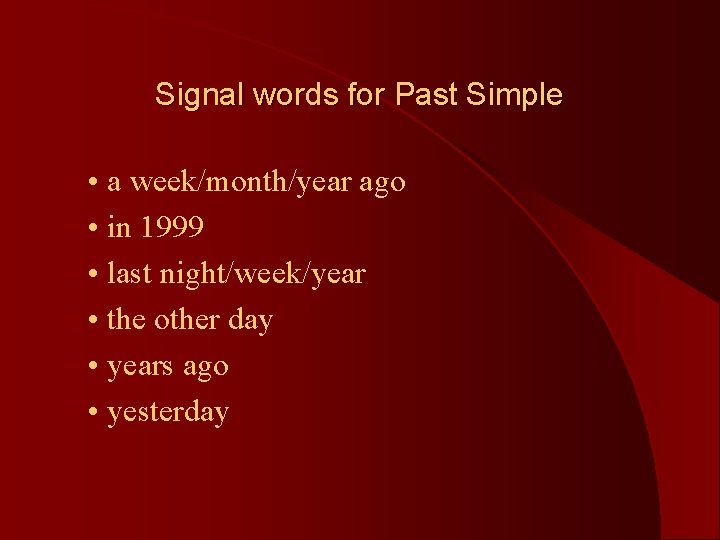 Signal words for Past Simple

• a week/month/year ago
• in 1999
• last night/week/year
• the other day
• years ago
• yesterday